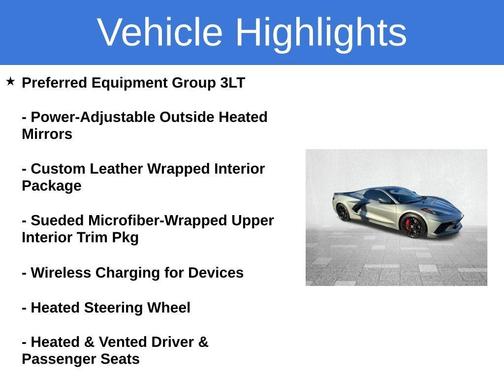 Vehicle Highlights

★ Preferred Equipment Group 3LT

- Power-Adjustable Outside Heated Mirrors

- Custom Leather Wrapped Interior Package

- Sueded Microfiber-Wrapped Upper Interior Trim Pkg

- Wireless Charging for Devices

- Heated Steering Wheel

- Heated & Vented Driver & Passenger Seats